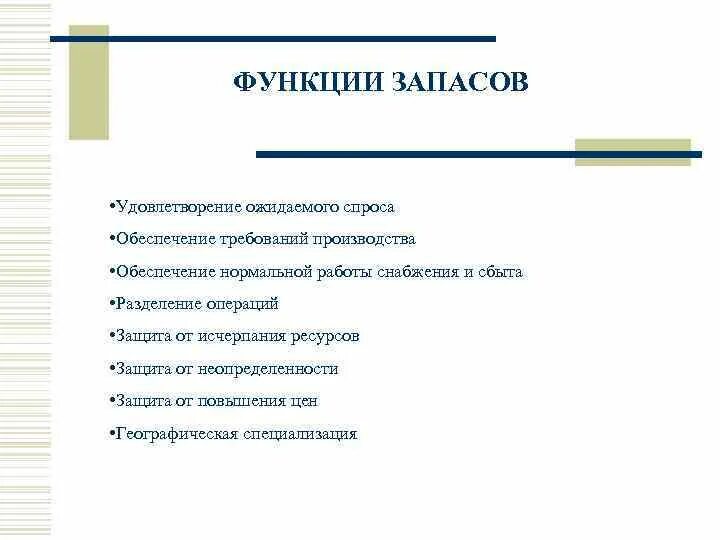 ФУНКЦИИ ЗАПАСОВ

•Удовлетворение ожидаемого спроса

•Обеспечение требований производства

•Обеспечение нормальной работы снабжения и сбыта

•Разделение операций

•Защита от исчерпания ресурсов

•Защита от неопределенности

•Защита от повышения цен

•Географическая специализация